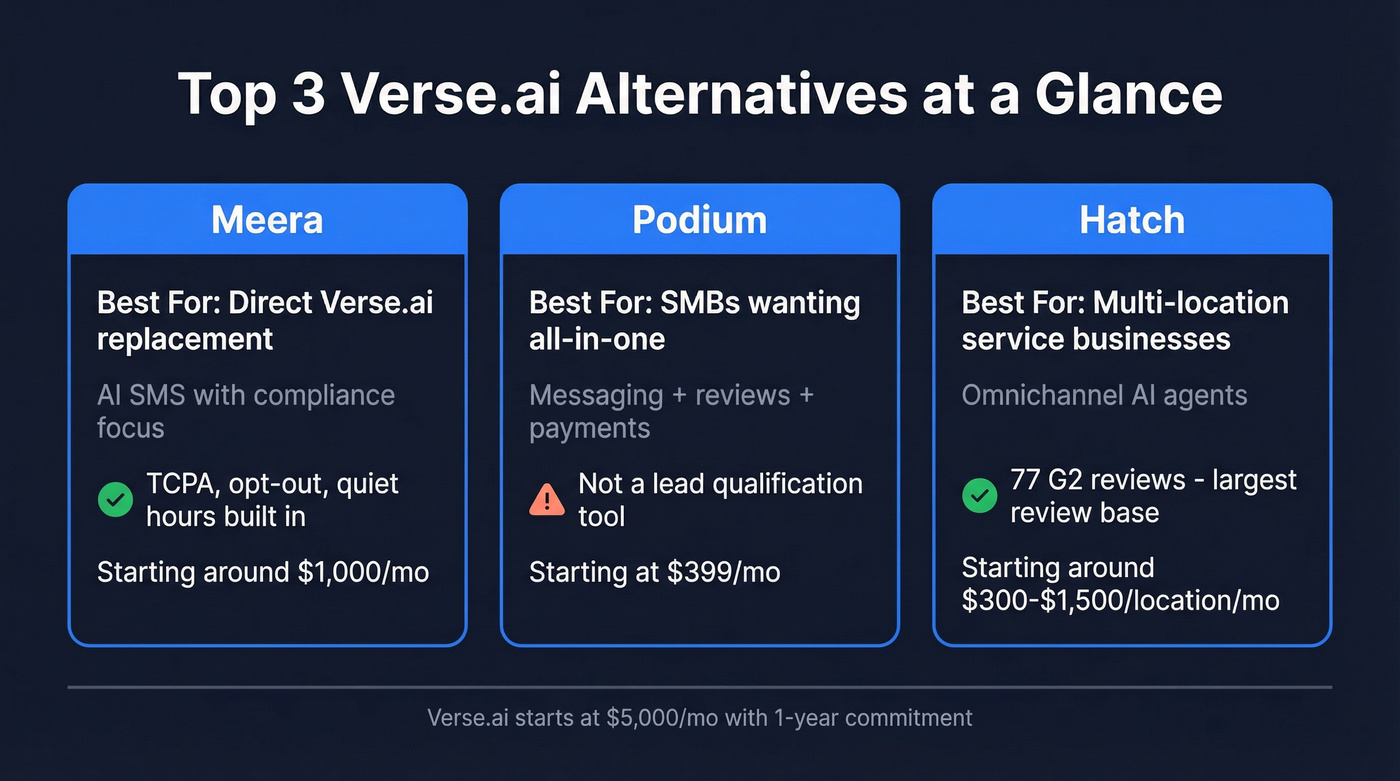 Top 3 Verse.ai Alternatives at a Glance

Meera

Best For: Direct Verse.ai replacement

AI SMS with compliance focus

TCPA, opt-out, quiet hours built in

Starting around $1,000/mo

Podium

Best For: SMBs wanting all-in-one

Messaging + reviews + payments

Not a lead qualification tool

Starting at $399/mo

Hatch

Best For: Multi-location service businesses

Omnichannel AI agents

77 G2 reviews - largest review base

Starting around $300-$1,500/location/mo

Verse.ai starts at $5,000/mo with 1-year commitment